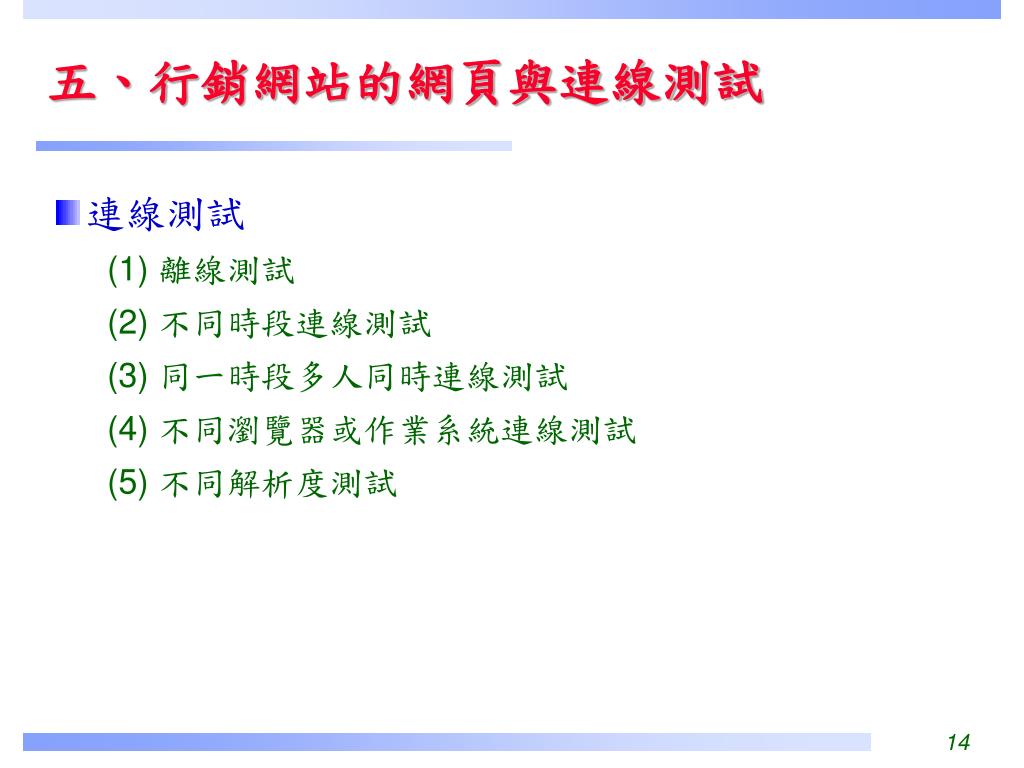 五、行銷網站的網頁與連線測試

連線測試

(1) 離線測試

(2) 不同時段連線測試

(3) 同一時段多人同時連線測試

(4) 不同瀏覽器或作業系統連線測試

(5) 不同解析度測試

14